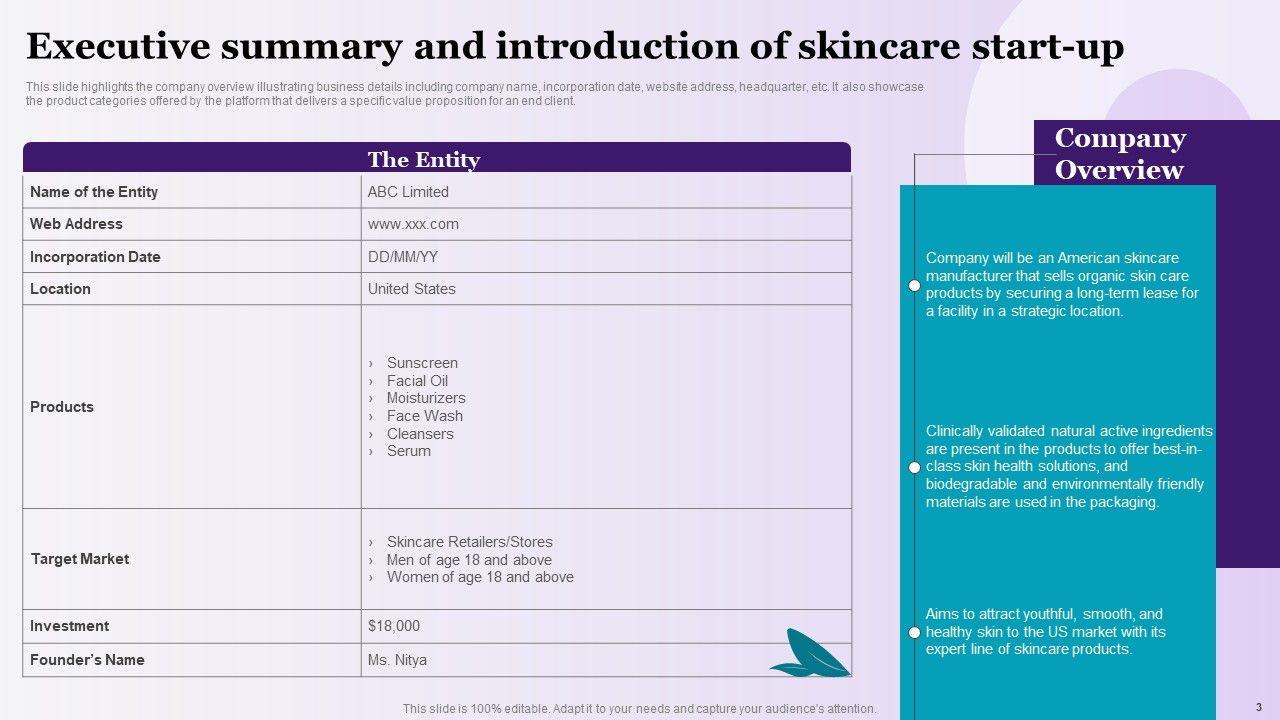 Executive summary and introduction of skincare start-up

This slide highlights the company overview illustrating business details including company name, incorporation date, website address, headquarter, etc. It also showcase the product categories offered by the platform that delivers a specific value proposition for an end client.

| The Entity | |
|---|---|
| Name of the Entity | ABC Limited |
| Web Address | www.xxx.com |
| Incorporation Date | DD/MM/YY |
| Location | United States |
| Products | › Sunscreen › Facial Oil › Moisturizers › Face Wash › Cleansers › Serum |
| Target Market | › Skincare Retailers/Stores › Men of age 18 and above › Women of age 18 and above |
| Investment | $18,000 |
| Founder's Name | Ms. Nitya |

Company Overview

Company will be an American skincare manufacturer that sells organic skin care products by securing a long-term lease for a facility in a strategic location.

Clinically validated natural active ingredients are present in the products to offer best-in-class skin health solutions, and biodegradable and environmentally friendly materials are used in the packaging.

Aims to attract youthful, smooth, and healthy skin to the US market with its expert line of skincare products.

This slide is 100% editable. Adapt it to your needs and capture your audience's attention.

3